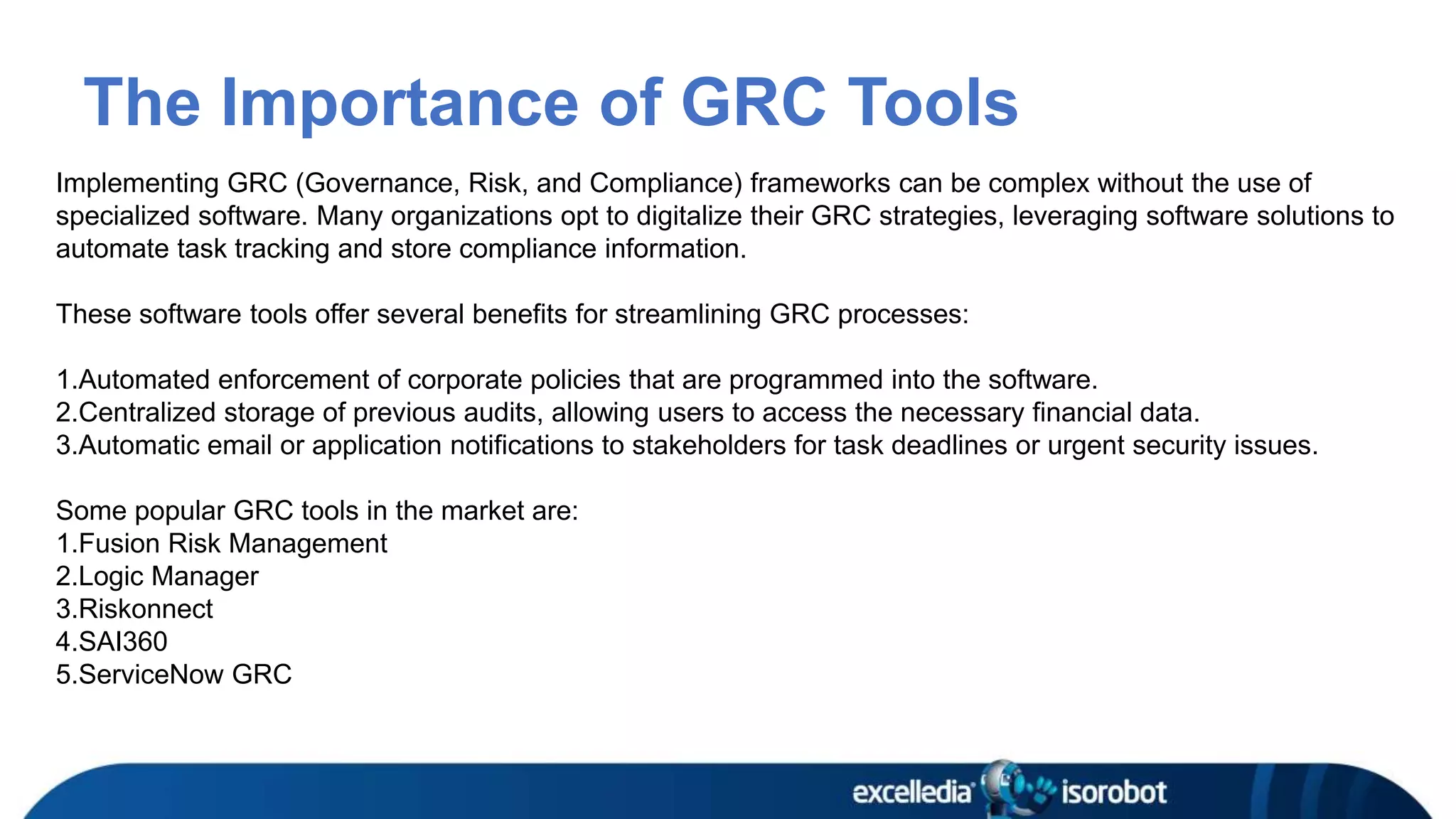 The Importance of GRC Tools

Implementing GRC (Governance, Risk, and Compliance) frameworks can be complex without the use of specialized software. Many organizations opt to digitalize their GRC strategies, leveraging software solutions to automate task tracking and store compliance information.

These software tools offer several benefits for streamlining GRC processes:

1.Automated enforcement of corporate policies that are programmed into the software.
2.Centralized storage of previous audits, allowing users to access the necessary financial data.
3.Automatic email or application notifications to stakeholders for task deadlines or urgent security issues.

Some popular GRC tools in the market are:
1.Fusion Risk Management
2.Logic Manager
3.Riskonnect
4.SAI360
5.ServiceNow GRC

excelledia isorobot